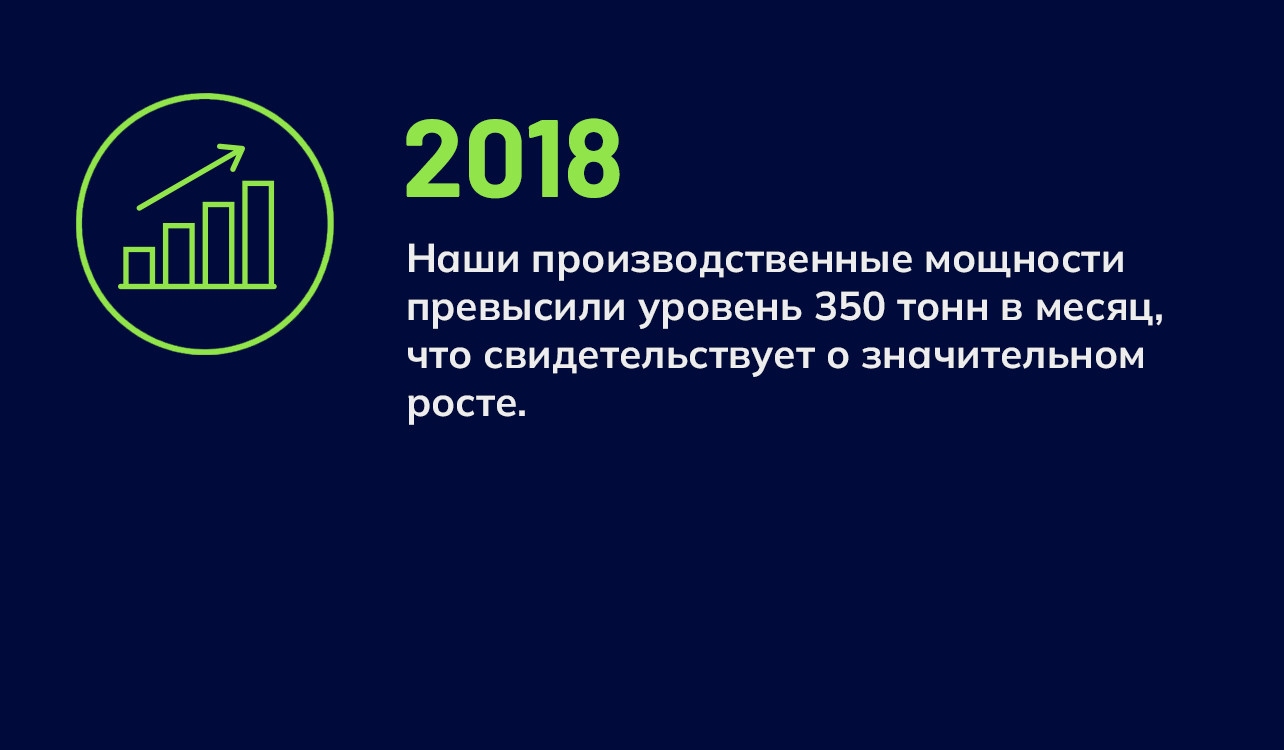 2018

Наши производственные мощности превысили уровень 350 тонн в месяц, что свидетельствует о значительном росте.